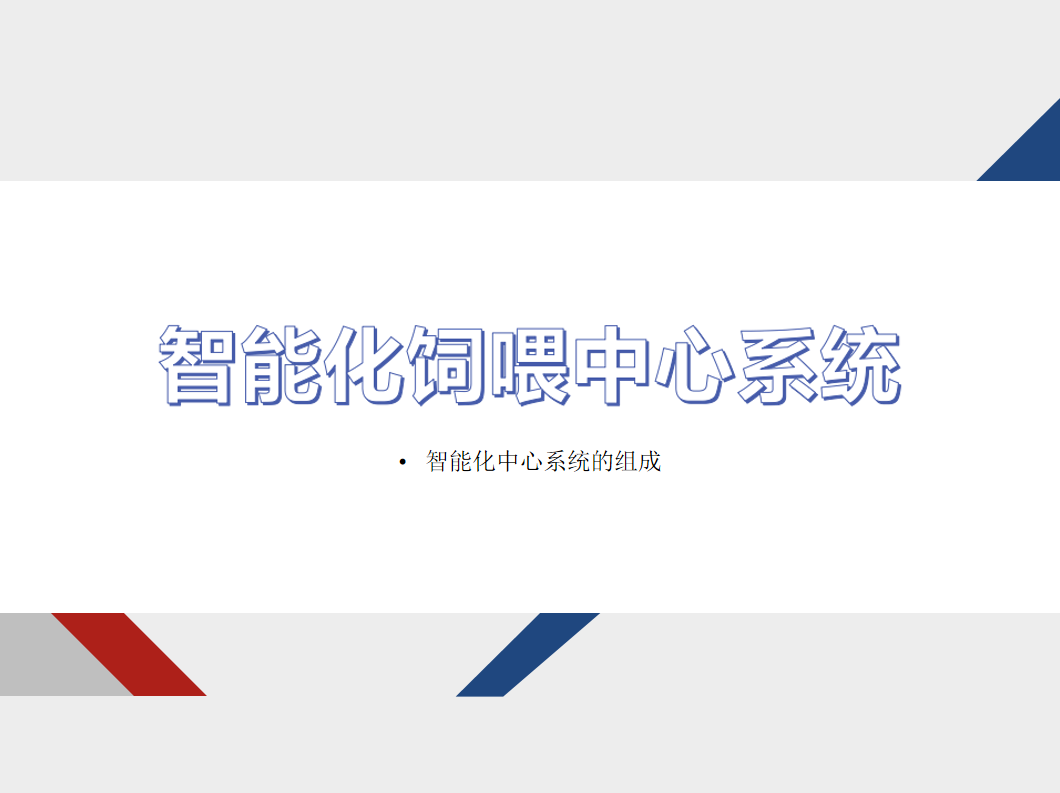 智能化饲喂中心系统

• 智能化中心系统的组成